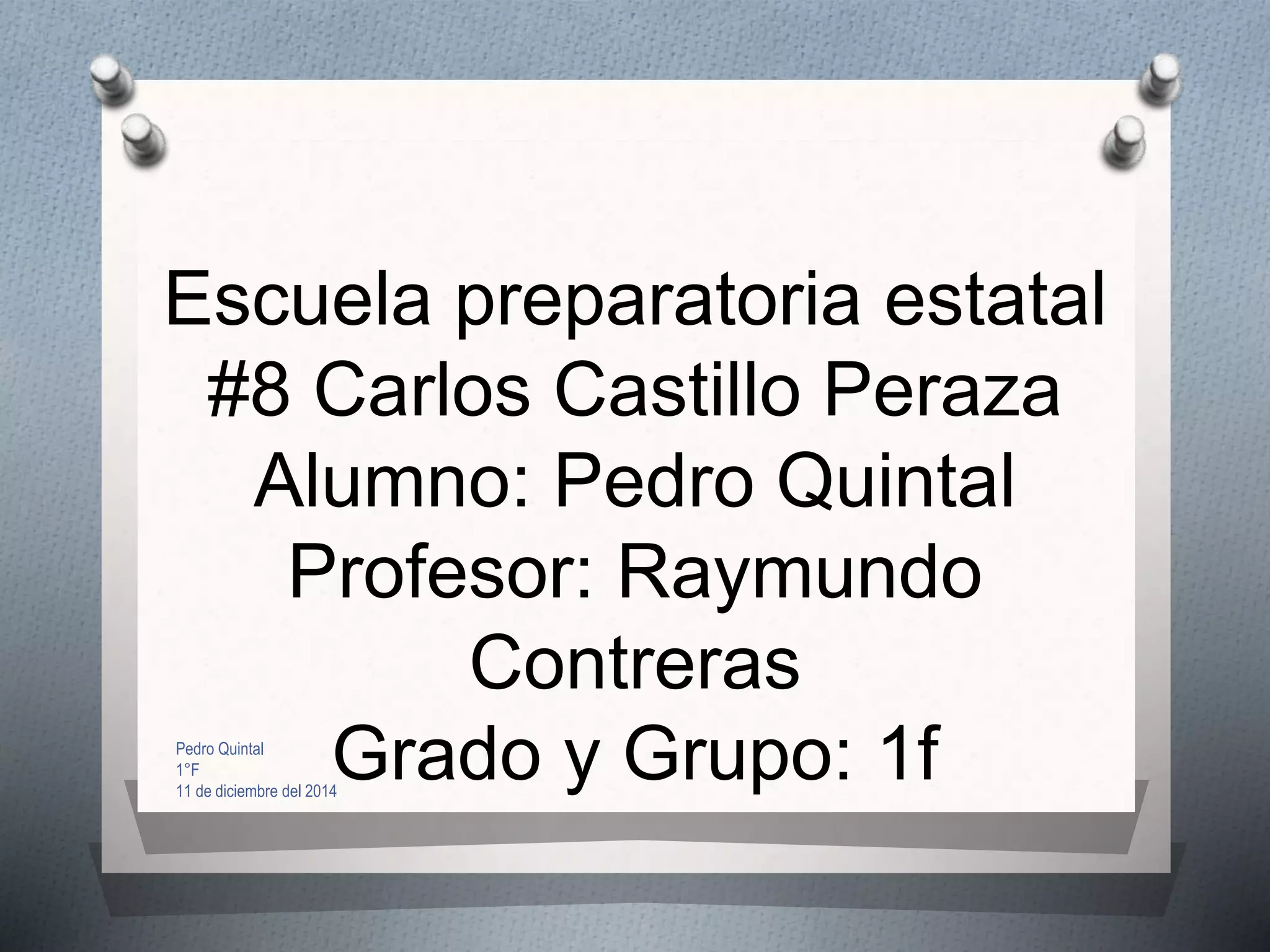 Escuela preparatoria estatal #8 Carlos Castillo Peraza
Alumno: Pedro Quintal
Profesor: Raymundo Contreras
Grado y Grupo: 1f

Pedro Quintal
1°F
11 de diciembre del 2014